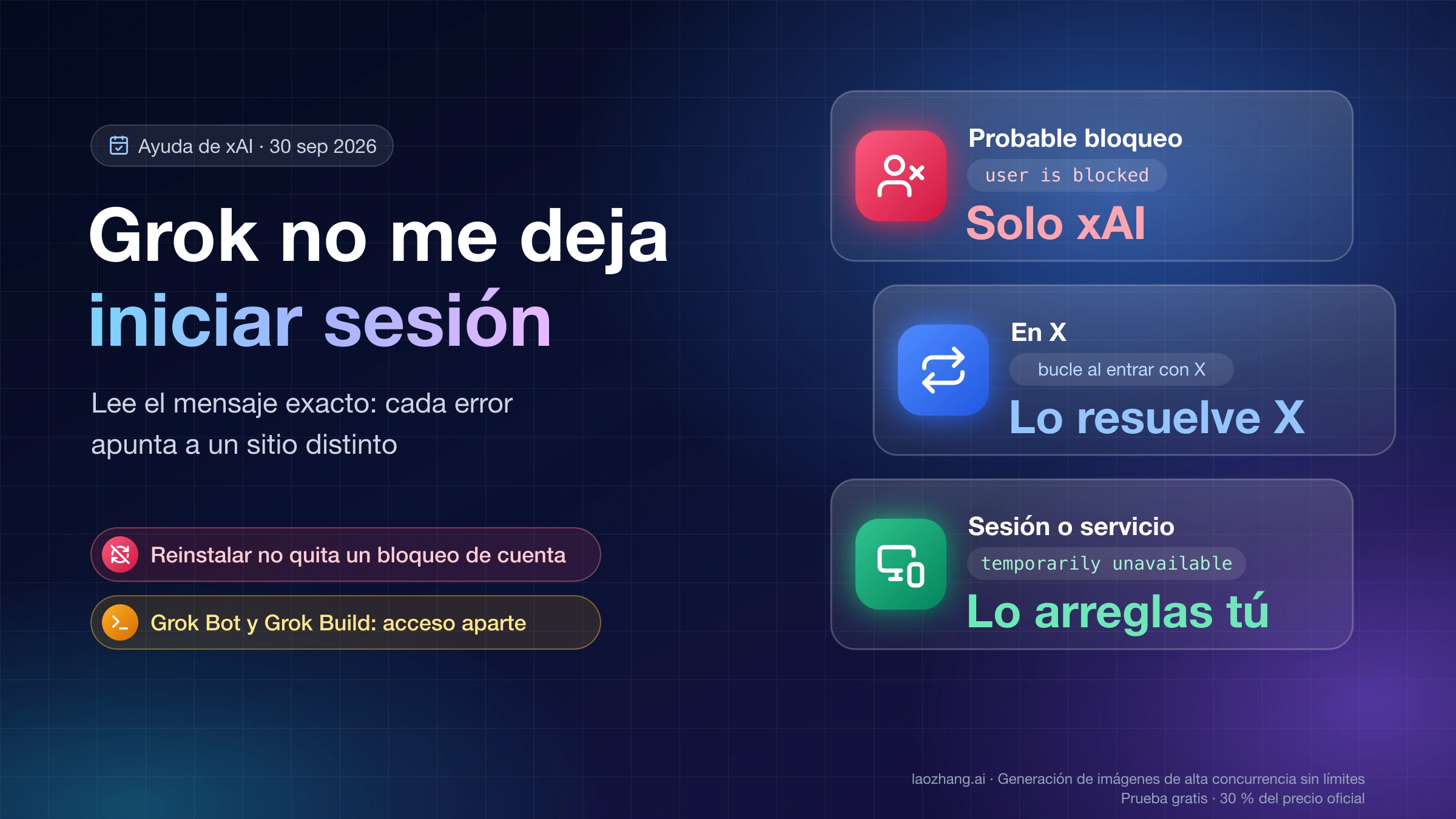 Ayuda de xAI · 30 sep 2026

Grok no me deja iniciar sesión

Lee el mensaje exacto: cada error apunta a un sitio distinto

Reinstalar no quita un bloqueo de cuenta

Grok Bot y Grok Build: acceso aparte

Probable bloqueo
user is blocked
Solo xAI

En X
bucle al entrar con X
Lo resuelve X

Sesión o servicio
temporarily unavailable
Lo arreglas tú

laozhang.ai · Generación de imágenes de alta concurrencia sin límites
Prueba gratis · 30 % del precio oficial